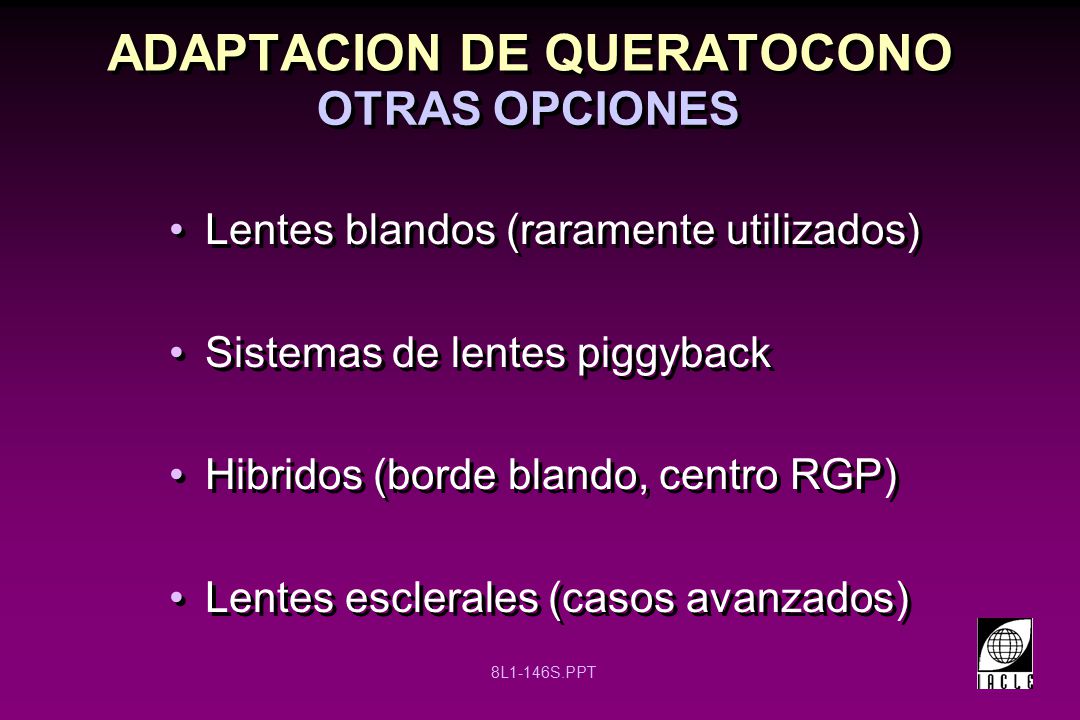 ADAPTACION DE QUERATOCONO
OTRAS OPCIONES

• Lentes blandos (raramente utilizados)

• Sistemas de lentes piggyback

• Hibridos (borde blando, centro RGP)

• Lentes esclerales (casos avanzados)

8L1-146S.PPT

IACLE